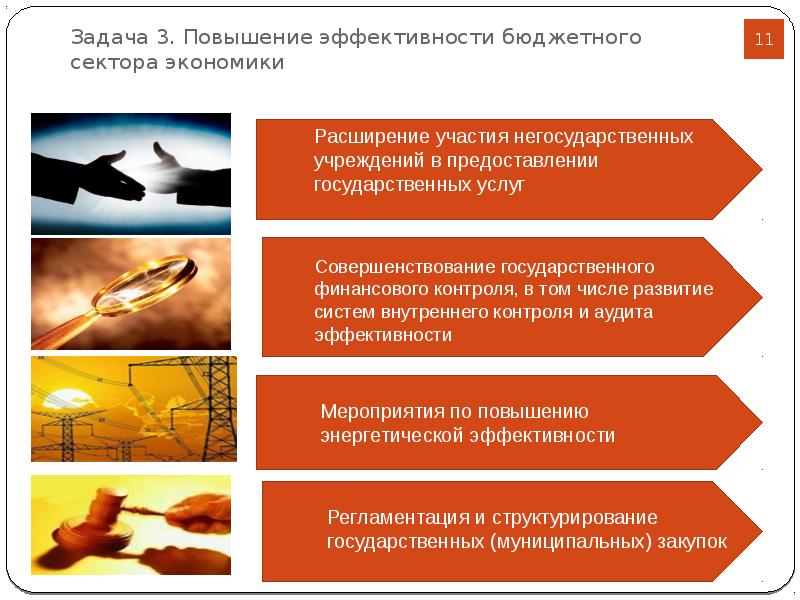 Задача 3. Повышение эффективности бюджетного сектора экономики

11

Расширение участия негосударственных учреждений в предоставлении государственных услуг

Совершенствование государственного финансового контроля, в том числе развитие систем внутреннего контроля и аудита эффективности

Мероприятия по повышению энергетической эффективности

Регламентация и структурирование государственных (муниципальных) закупок